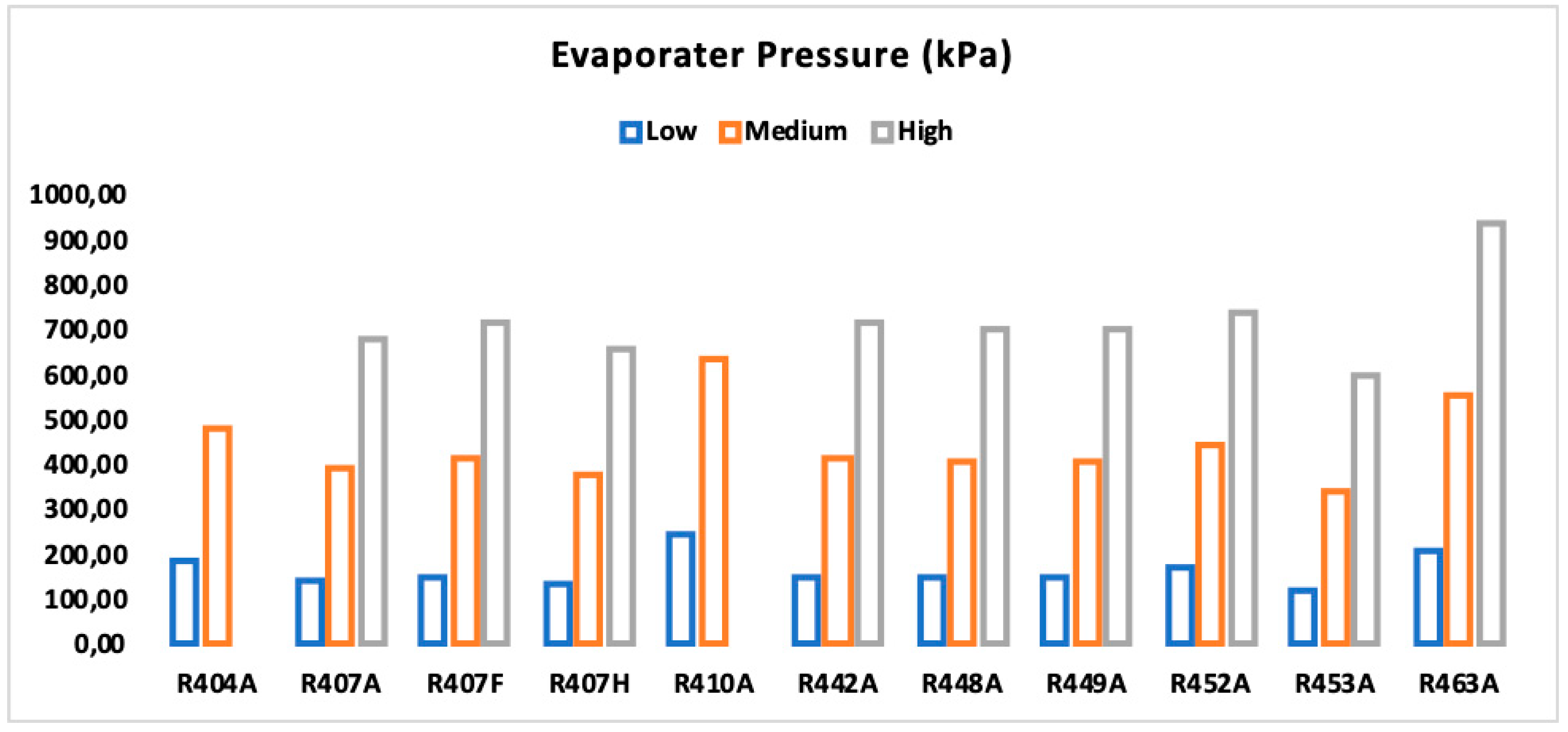 Evaporater Pressure (kPa)

Low Medium High

1000,00
900,00
800,00
700,00
600,00
500,00
400,00
300,00
200,00
100,00
0,00

R404A R407A R407F R407H R410A R442A R448A R449A R452A R453A R463A